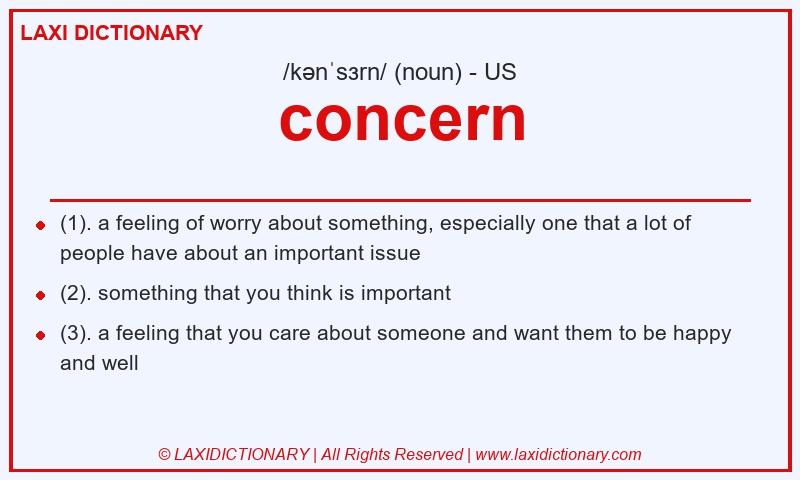 LAXI DICTIONARY

/kənˈsɜrn/ (noun) - US

concern

(1). a feeling of worry about something, especially one that a lot of people have about an important issue

(2). something that you think is important

(3). a feeling that you care about someone and want them to be happy and well

© LAXIDICTIONARY | All Rights Reserved | www.laxidictionary.com